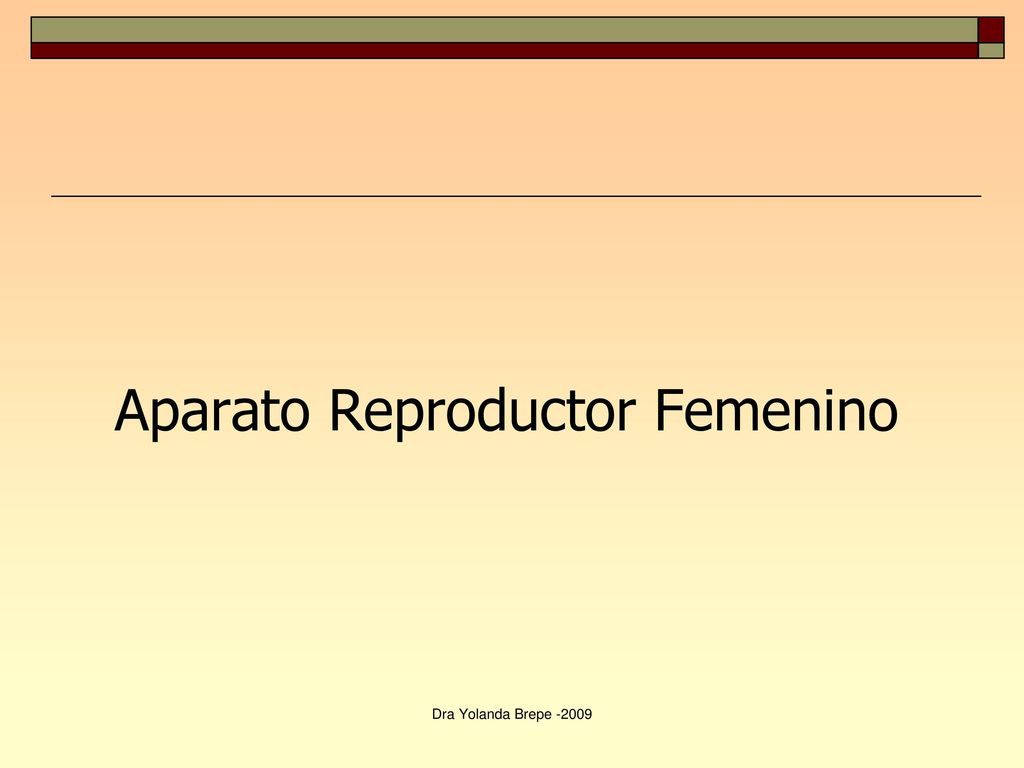 Aparato Reproductor Femenino

Dra Yolanda Brepe -2009